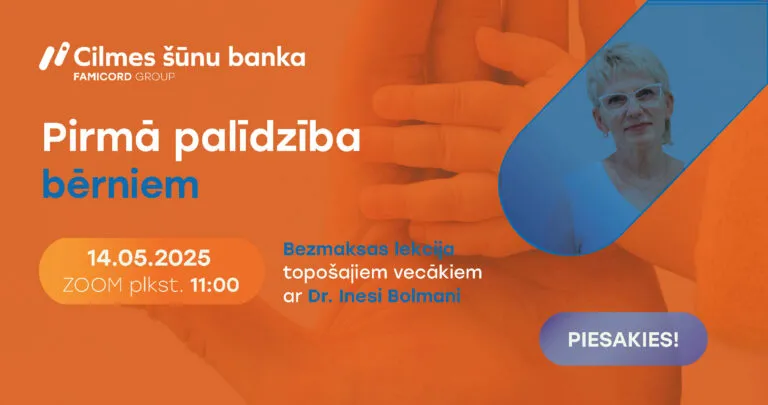 Cilmes šūnu banka
FAMICORD GROUP

Pirmā palīdzība bērniem

14.05.2025
ZOOM plkst. 11:00

Bezmaksas lekcija topošajiem vecākiem ar Dr. Inesi Bolmani

PIESAKIES!